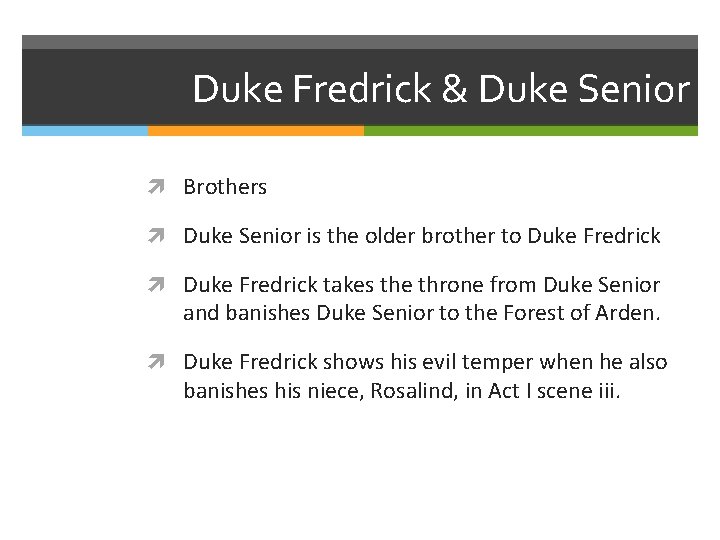 Duke Fredrick & Duke Senior

Brothers

Duke Senior is the older brother to Duke Fredrick

Duke Fredrick takes the throne from Duke Senior and banishes Duke Senior to the Forest of Arden.

Duke Fredrick shows his evil temper when he also banishes his niece, Rosalind, in Act I scene iii.